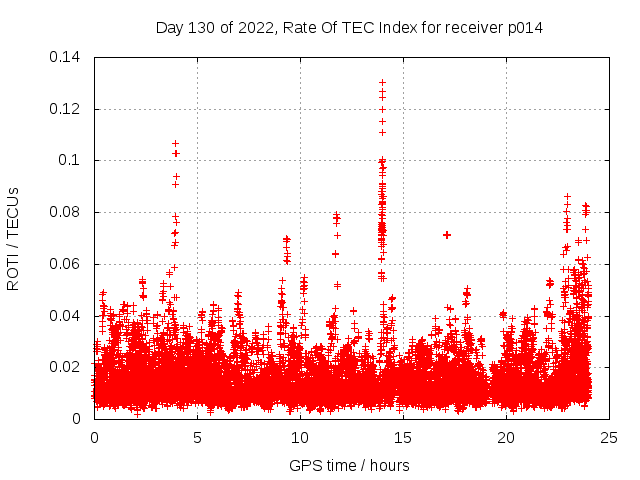 Day 130 of 2022, Rate Of TEC Index for receiver p014

ROTI / TECUs

0.14
0.12
0.1
0.08
0.06
0.04
0.02
0

0
5
10
15
20
25

GPS time / hours